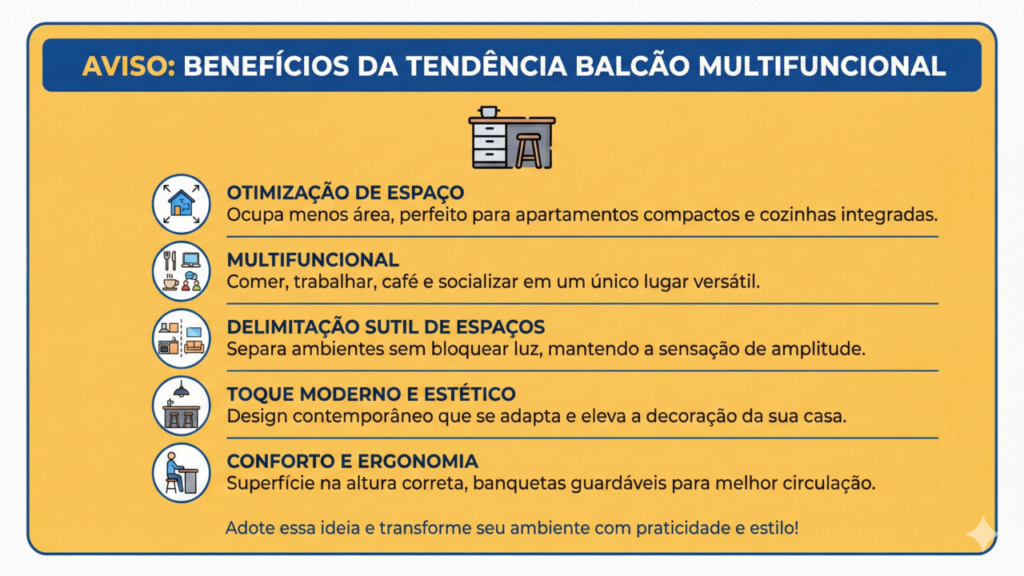 AVISO: BENEFÍCIOS DA TENDÊNCIA BALCÃO MULTIFUNCIONAL

OTIMIZAÇÃO DE ESPAÇO
Ocupa menos área, perfeito para apartamentos compactos e cozinhas integradas.

MULTIFUNCIONAL
Comer, trabalhar, café e socializar em um único lugar versátil.

DELIMITAÇÃO SUTIL DE ESPAÇOS
Separa ambientes sem bloquear luz, mantendo a sensação de amplitude.

TOQUE MODERNO E ESTÉTICO
Design contemporâneo que se adapta e eleva a decoração da sua casa.

CONFORTO E ERGONOMIA
Superfície na altura correta, banquetas guardáveis para melhor circulação.

Adote essa ideia e transforme seu ambiente com praticidade e estilo!